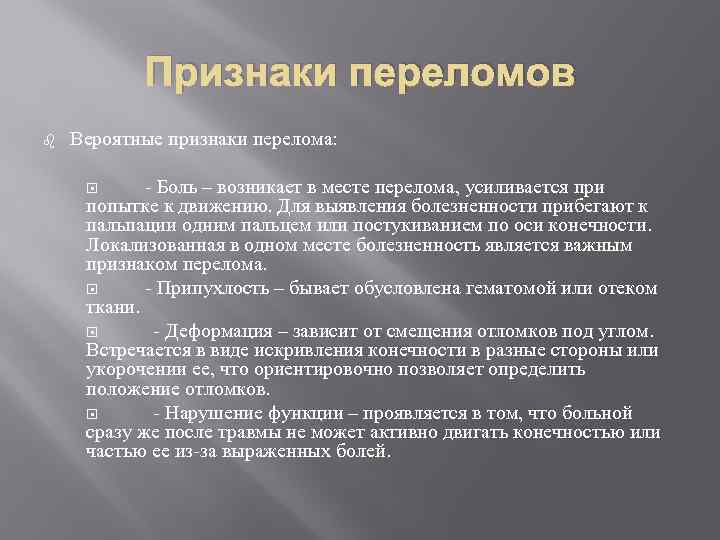 Признаки переломов

Вероятные признаки перелома:

- Боль – возникает в месте перелома, усиливается при попытке к движению. Для выявления болезненности прибегают к пальпации одним пальцем или постукиванием по оси конечности. Локализованная в одном месте болезненность является важным признаком перелома.

- Припухлость – бывает обусловлена гематомой или отеком ткани.

- Деформация – зависит от смещения отломков под углом. Встречается в виде искривления конечности в разные стороны или укорочении ее, что ориентировочно позволяет определить положение отломков.

- Нарушение функции – проявляется в том, что больной сразу же после травмы не может активно двигать конечностью или частью ее из-за выраженных болей.